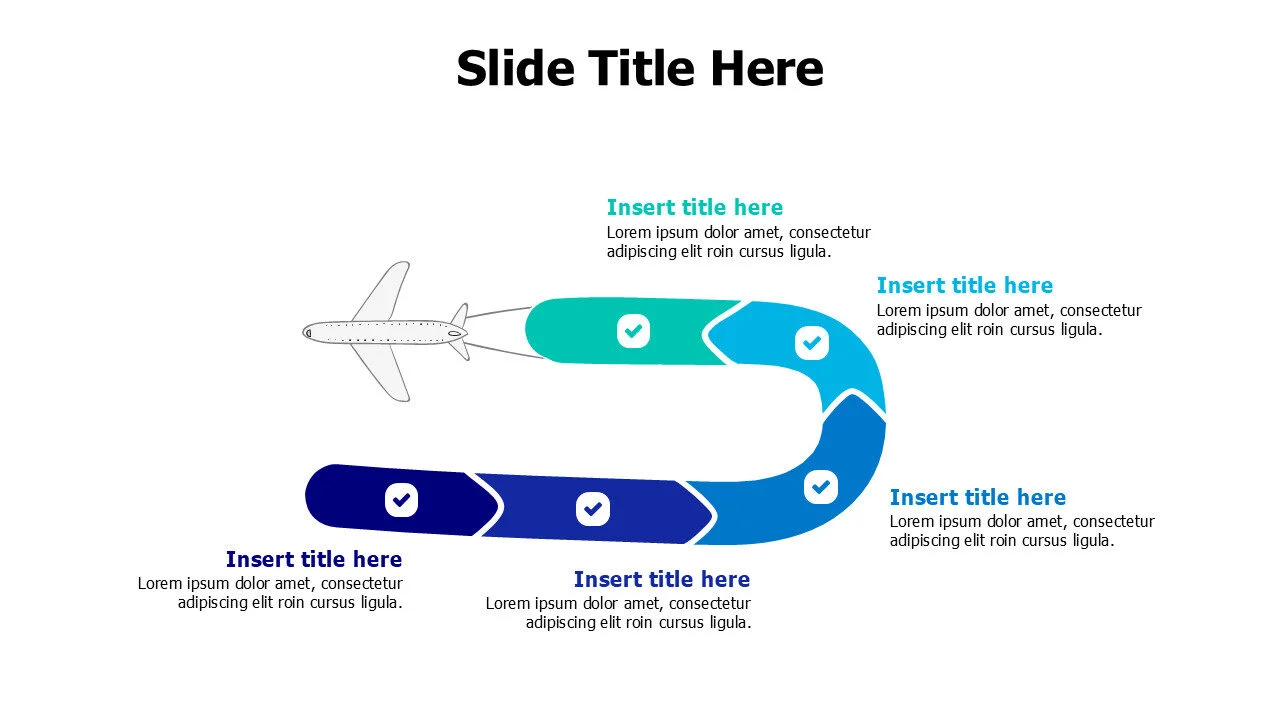 Slide Title Here

Insert title here
Lorem ipsum dolor amet, consectetur adipiscing elit roin cursus ligula.

Insert title here
Lorem ipsum dolor amet, consectetur adipiscing elit roin cursus ligula.

Insert title here
Lorem ipsum dolor amet, consectetur adipiscing elit roin cursus ligula.

Insert title here
Lorem ipsum dolor amet, consectetur adipiscing elit roin cursus ligula.

Insert title here
Lorem ipsum dolor amet, consectetur adipiscing elit roin cursus ligula.